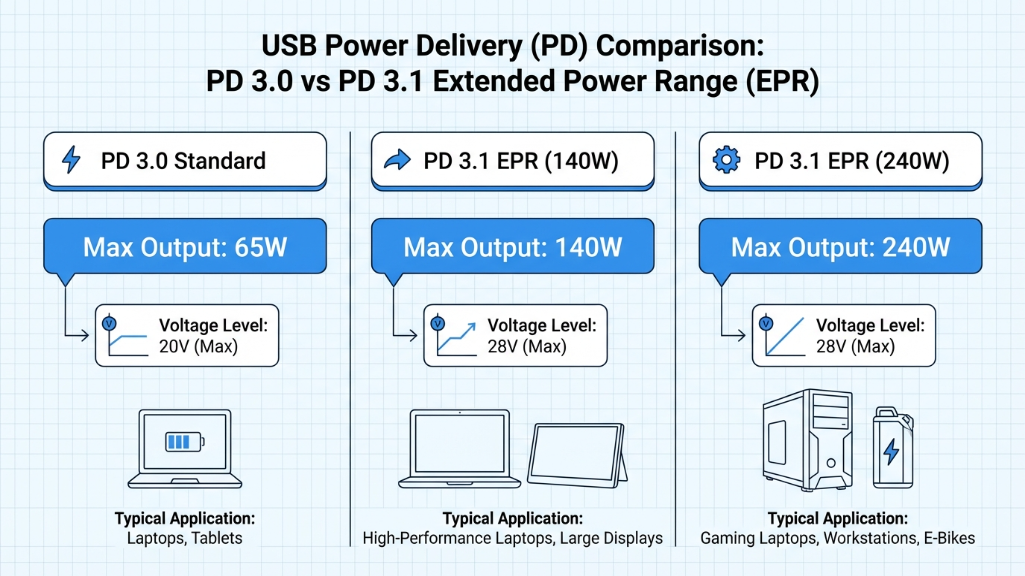 USB Power Delivery (PD) Comparison:
PD 3.0 vs PD 3.1 Extended Power Range (EPR)

PD 3.0 Standard

Max Output: 65W

V

Voltage Level:
20V (Max)

Typical Application:
Laptops, Tablets

PD 3.1 EPR (140W)

Max Output: 140W

V

Voltage Level:
28V (Max)

Typical Application:
High-Performance Laptops, Large Displays

PD 3.1 EPR (240W)

Max Output: 240W

V

Voltage Level:
28V (Max)

Typical Application:
Gaming Laptops, Workstations, E-Bikes